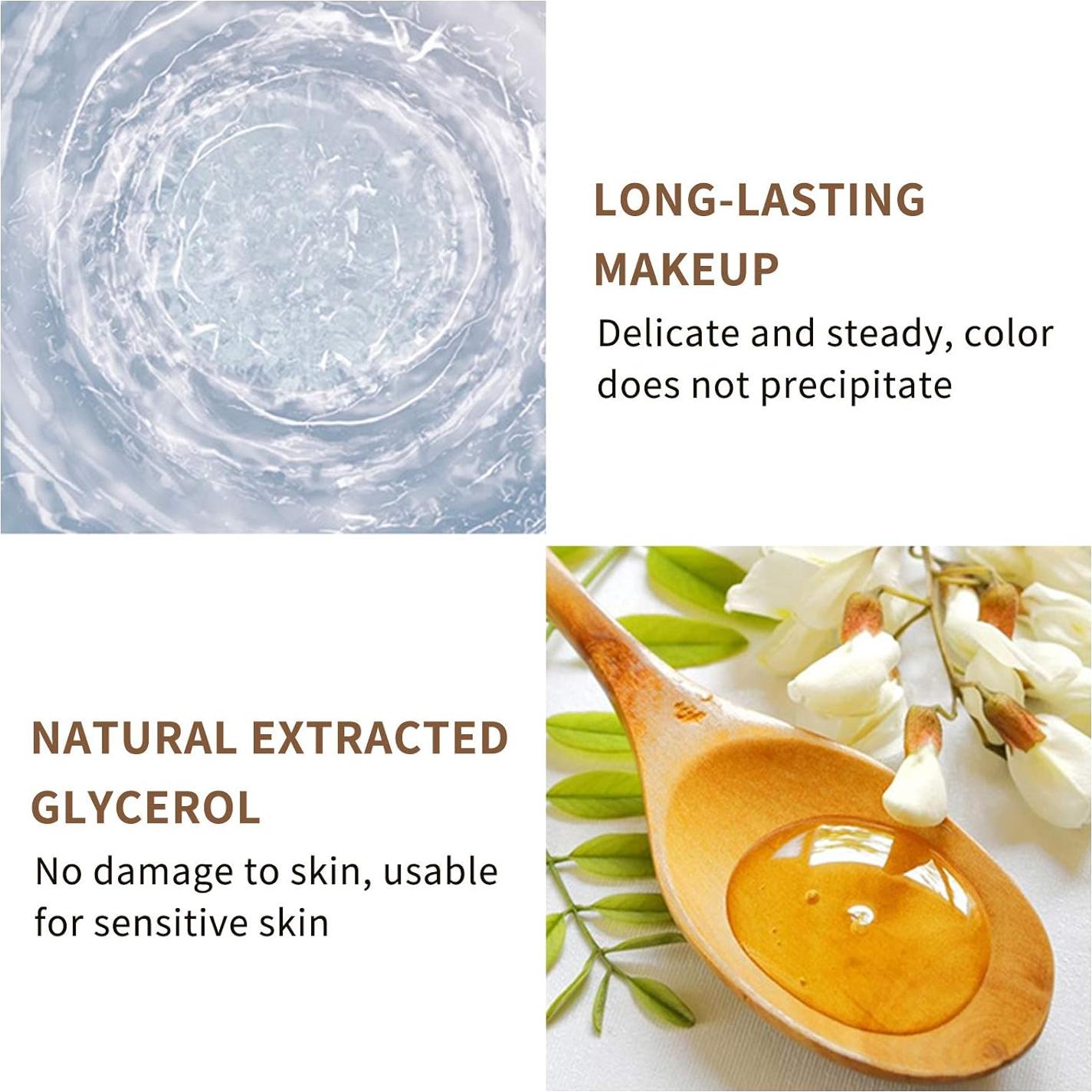 LONG-LASTING MAKEUP

Delicate and steady, color does not precipitate

NATURAL EXTRACTED GLYCEROL

No damage to skin, usable for sensitive skin